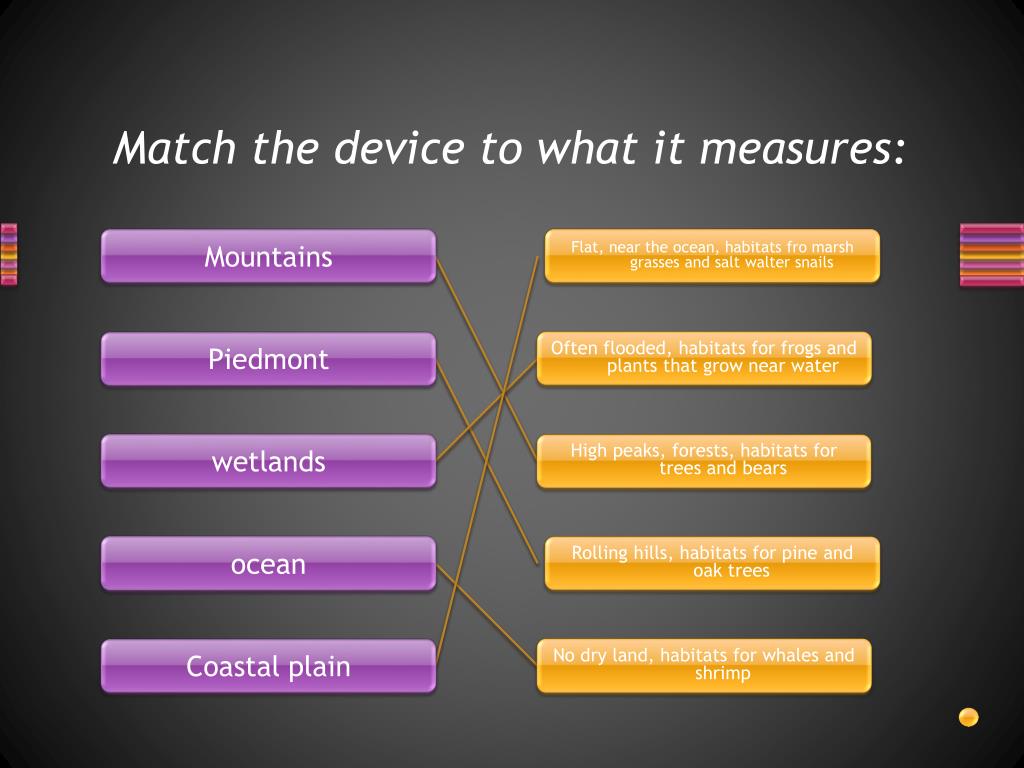 Match the device to what it measures:

Mountains

Piedmont

wetlands

ocean

Coastal plain

Flat, near the ocean, habitats fro marsh grasses and salt walter snails

Often flooded, habitats for frogs and plants that grow near water

High peaks, forests, habitats for trees and bears

Rolling hills, habitats for pine and oak trees

No dry land, habitats for whales and shrimp